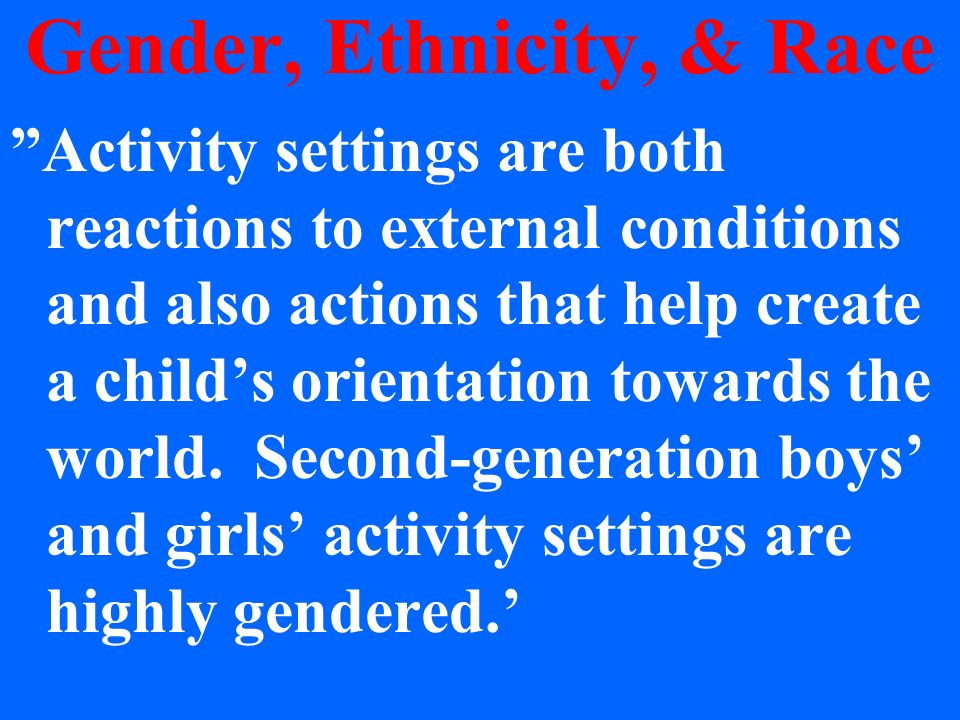 Gender, Ethnicity, & Race

”Activity settings are both reactions to external conditions and also actions that help create a child’s orientation towards the world. Second-generation boys’ and girls’ activity settings are highly gendered.’